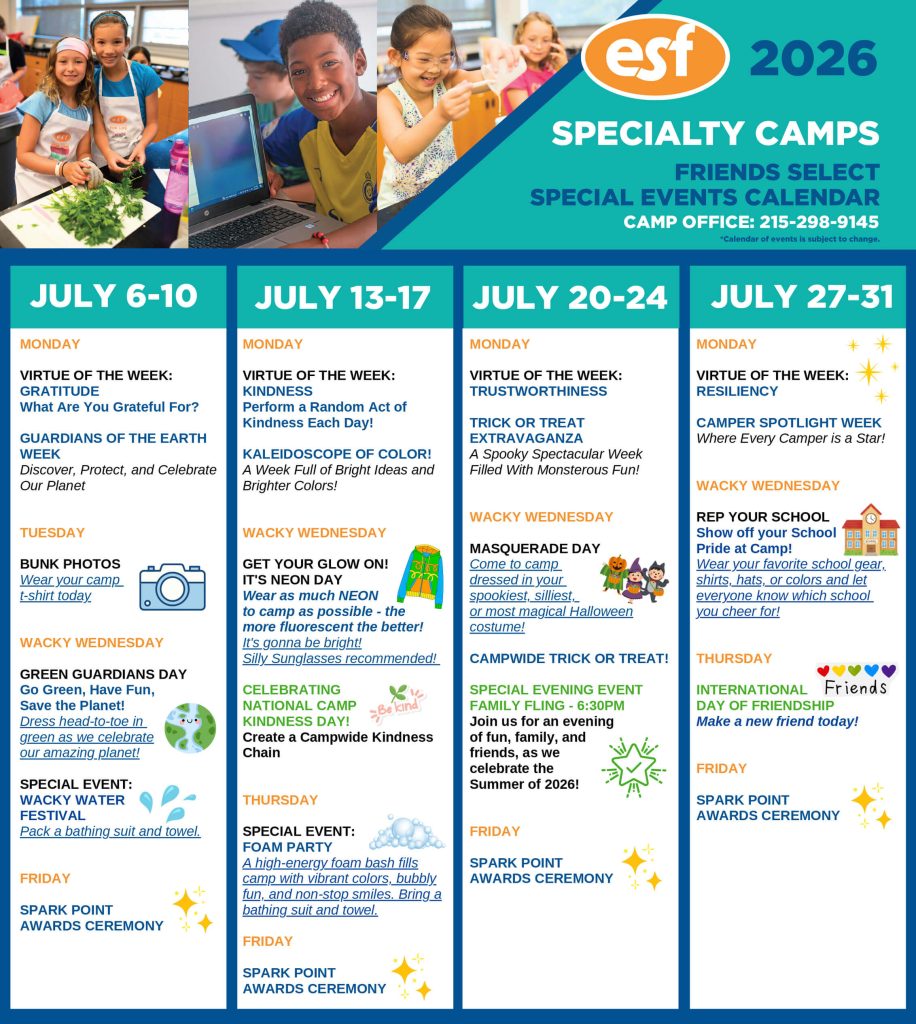 esf 2026

SPECIALTY CAMPS

FRIENDS SELECT
SPECIAL EVENTS CALENDAR
CAMP OFFICE: 215-298-9145

*Calendar of events is subject to change.

JULY 6-10

MONDAY

VIRTUE OF THE WEEK:
GRATITUDE
What Are You Grateful For?

GUARDIANS OF THE EARTH WEEK
Discover, Protect, and Celebrate Our Planet

TUESDAY

BUNK PHOTOS
Wear your camp t-shirt today

WACKY WEDNESDAY

GREEN GUARDIANS DAY
Go Green, Have Fun, Save the Planet!
Dress head-to-toe in green as we celebrate our amazing planet!

SPECIAL EVENT:
WACKY WATER FESTIVAL
Pack a bathing suit and towel.

FRIDAY

SPARK POINT AWARDS CEREMONY

JULY 13-17

MONDAY

VIRTUE OF THE WEEK:
KINDNESS
Perform a Random Act of Kindness Each Day!

KALEIDOSCOPE OF COLOR!
A Week Full of Bright Ideas and Brighter Colors!

WACKY WEDNESDAY

GET YOUR GLOW ON! IT'S NEON DAY
Wear as much NEON to camp as possible - the more fluorescent the better!
It's gonna be bright!
Silly Sunglasses recommended!

CELEBRATING NATIONAL CAMP KINDNESS DAY!
Be kind
Create a Campwide Kindness Chain

THURSDAY

SPECIAL EVENT:
FOAM PARTY
A high-energy foam bash fills camp with vibrant colors, bubbly fun, and non-stop smiles. Bring a bathing suit and towel.

FRIDAY

SPARK POINT AWARDS CEREMONY

JULY 20-24

MONDAY

VIRTUE OF THE WEEK:
TRUSTWORTHINESS

TRICK OR TREAT EXTRAVAGANZA
A Spooky Spectacular Week Filled With Monsterous Fun!

WACKY WEDNESDAY

MASQUERADE DAY
Come to camp dressed in your spookiest, silliest, or most magical Halloween costume!

CAMPWIDE TRICK OR TREAT!

SPECIAL EVENING EVENT
FAMILY FLING - 6:30PM
Join us for an evening of fun, family, and friends, as we celebrate the Summer of 2026!

FRIDAY

SPARK POINT AWARDS CEREMONY

JULY 27-31

MONDAY

VIRTUE OF THE WEEK:
RESILIENCY

CAMPER SPOTLIGHT WEEK
Where Every Camper is a Star!

WACKY WEDNESDAY

REP YOUR SCHOOL
Show off your School Pride at Camp!
Wear your favorite school gear, shirts, hats, or colors and let everyone know which school you cheer for!

THURSDAY

INTERNATIONAL DAY OF FRIENDSHIP
Friends
Make a new friend today!

FRIDAY

SPARK POINT AWARDS CEREMONY